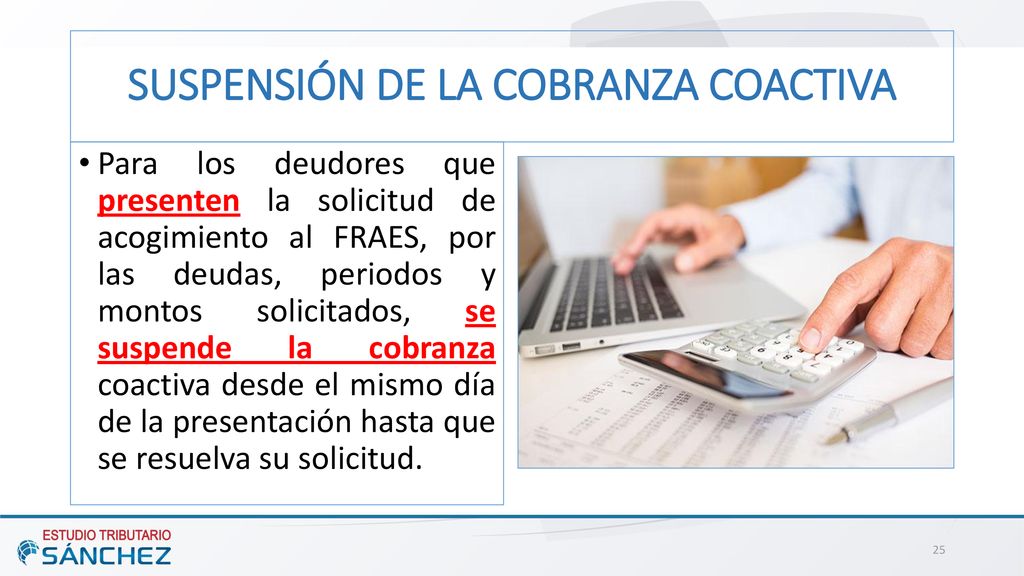 SUSPENSIÓN DE LA COBRANZA COACTIVA

• Para los deudores que presenten la solicitud de acogimiento al FRAES, por las deudas, periodos y montos solicitados, se suspende la cobranza coactiva desde el mismo día de la presentación hasta que se resuelva su solicitud.

ESTUDIO TRIBUTARIO
SÁNCHEZ

25